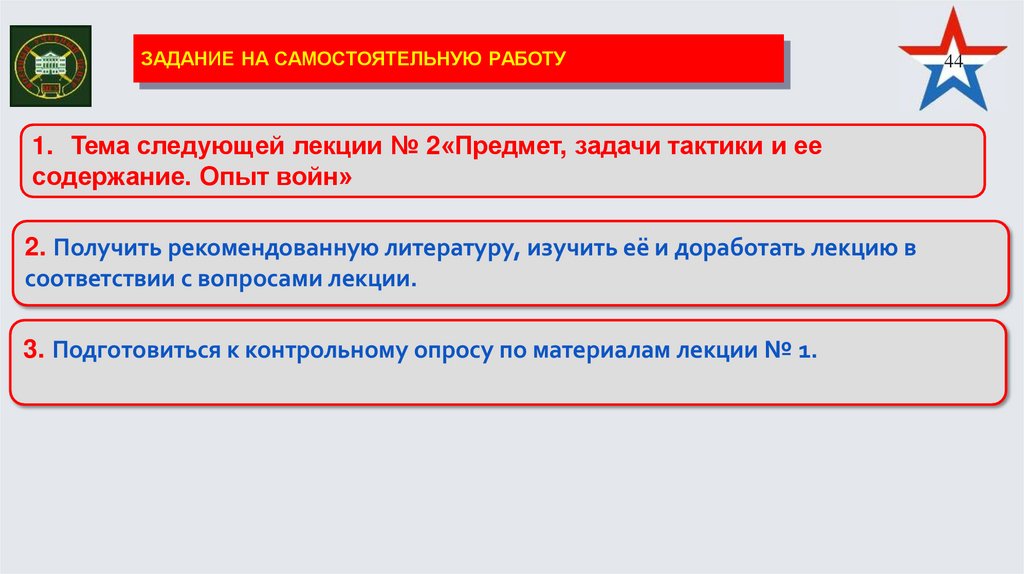 ЗАДАНИЕ НА САМОСТОЯТЕЛЬНУЮ РАБОТУ

44

1. Тема следующей лекции № 2«Предмет, задачи тактики и ее содержание. Опыт войн»

2. Получить рекомендованную литературу, изучить её и доработать лекцию в соответствии с вопросами лекции.

3. Подготовиться к контрольному опросу по материалам лекции № 1.